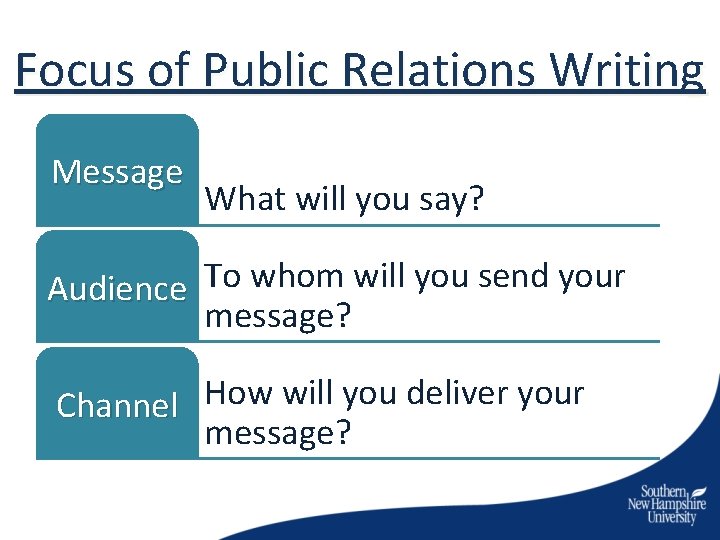 Focus of Public Relations Writing

Message

What will you say?

Audience

To whom will you send your message?

Channel

How will you deliver your message?

Southern New Hampshire University